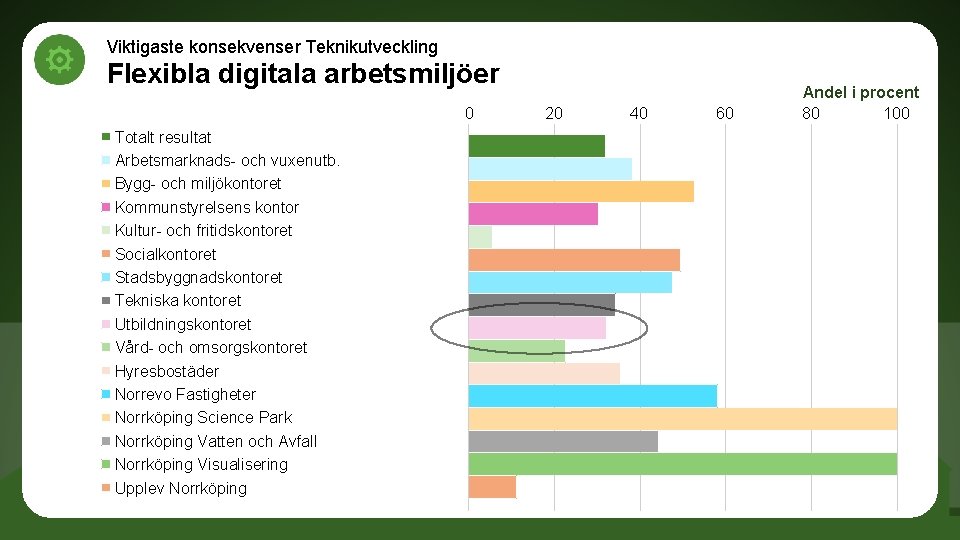 Viktigaste konsekvenser Teknikutveckling
Flexibla digitala arbetsmiljöer

Andel i procent

0 20 40 60 80 100

Totalt resultat
Arbetsmarknads- och vuxenutb.
Bygg- och miljökontoret
Kommunstyrelsens kontor
Kultur- och fritidskontoret
Socialkontoret
Stadsbyggnadskontoret
Tekniska kontoret
Utbildningskontoret
Vård- och omsorgskontoret
Hyresbostäder
Norrevo Fastigheter
Norrköping Science Park
Norrköping Vatten och Avfall
Norrköping Visualisering
Upplev Norrköping